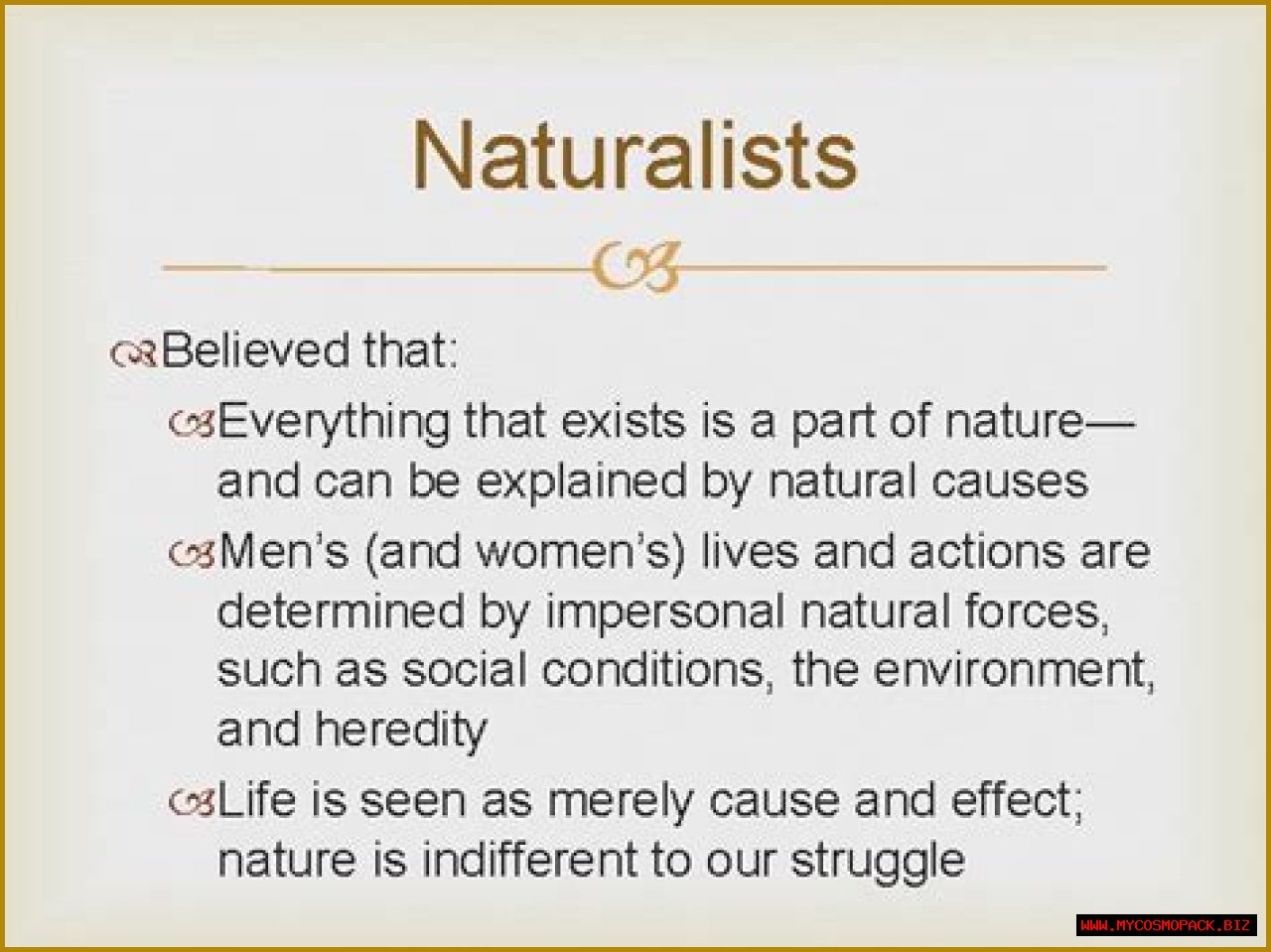 Naturalists

Believed that:

Everything that exists is a part of nature—and can be explained by natural causes

Men's (and women's) lives and actions are determined by impersonal natural forces, such as social conditions, the environment, and heredity

Life is seen as merely cause and effect; nature is indifferent to our struggle

WWW.MYCOSMOPACK.BIZ